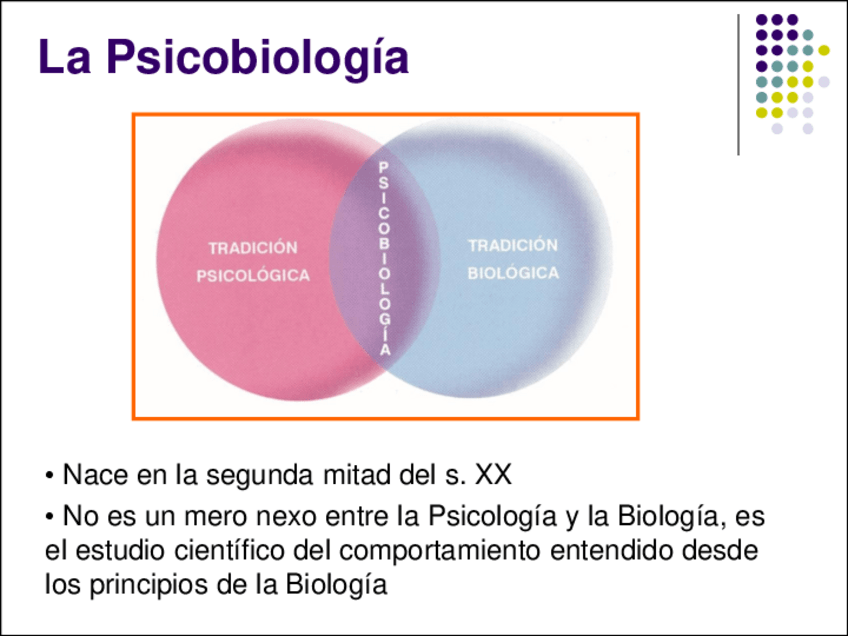 La Psicobiología

TRADICIÓN PSICOLÓGICA

PSICOBIOLOGÍA

TRADICIÓN BIOLÓGICA

• Nace en la segunda mitad del s. XX

• No es un mero nexo entre la Psicología y la Biología, es el estudio científico del comportamiento entendido desde los principios de la Biología